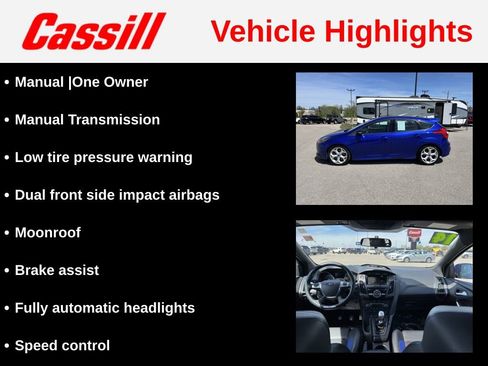 Cassill

Vehicle Highlights

• Manual |One Owner

• Manual Transmission

• Low tire pressure warning

• Dual front side impact airbags

• Moonroof

• Brake assist

• Fully automatic headlights

• Speed control